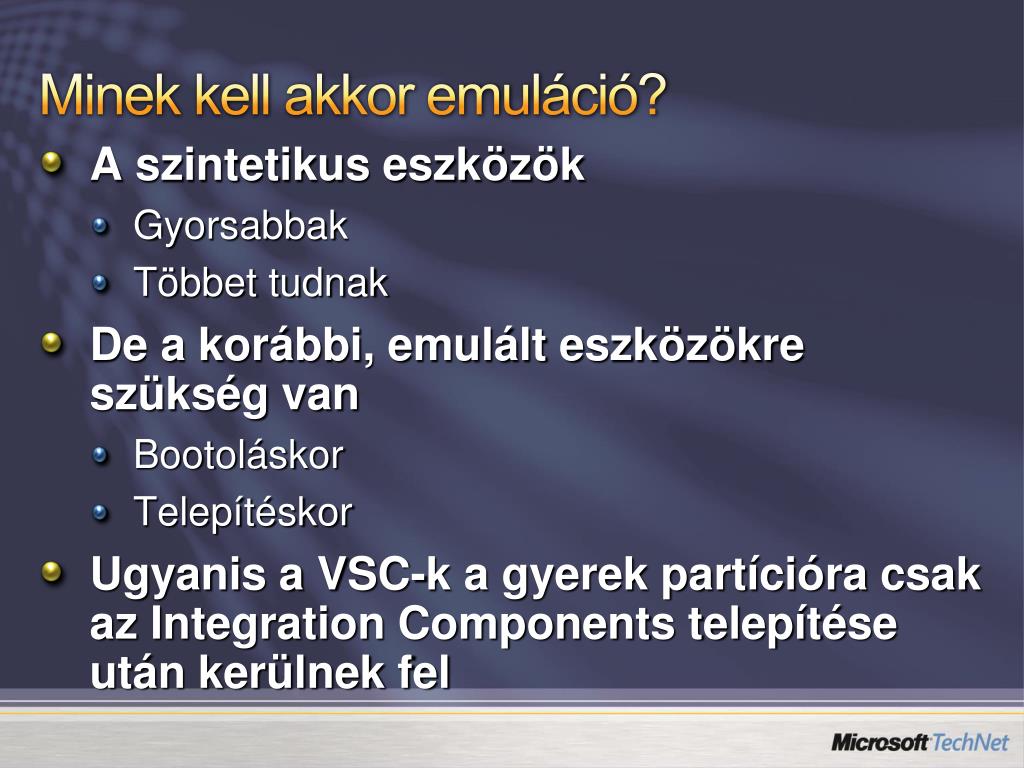 Minek kell akkor emuláció?

A szintetikus eszközök

Gyorsabbak

Többet tudnak

De a korábbi, emulált eszközökre szükség van

Bootoláskor

Telepítéskor

Ugyanis a VSC-k a gyerek partícióra csak az Integration Components telepítése után kerülnek fel

Microsoft TechNet